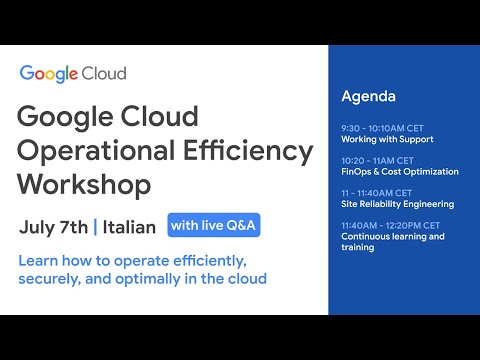 Google Cloud

Google Cloud Operational Efficiency Workshop

July 7th | Italian with live Q&A

Learn how to operate efficiently, securely, and optimally in the cloud

Agenda

9:30 - 10:10AM CET
Working with Support

10:20 - 11AM CET
FinOps & Cost Optimization

11 - 11:40AM CET
Site Reliability Engineering

11:40AM - 12:20PM CET
Continuous learning and training